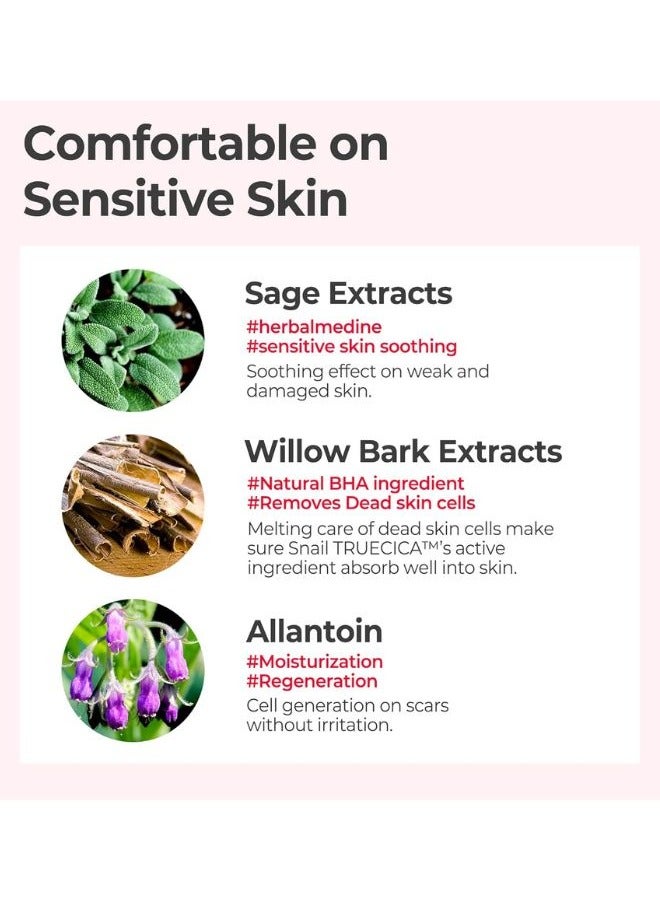 Comfortable on Sensitive Skin

Sage Extracts
#herbalmedine
#sensitive skin soothing
Soothing effect on weak and damaged skin.

Willow Bark Extracts
#Natural BHA ingredient
#Removes Dead skin cells
Melting care of dead skin cells make sure Snail TRUECICA™'s active ingredient absorb well into skin.

Allantoin
#Moisturization
#Regeneration
Cell generation on scars without irritation.